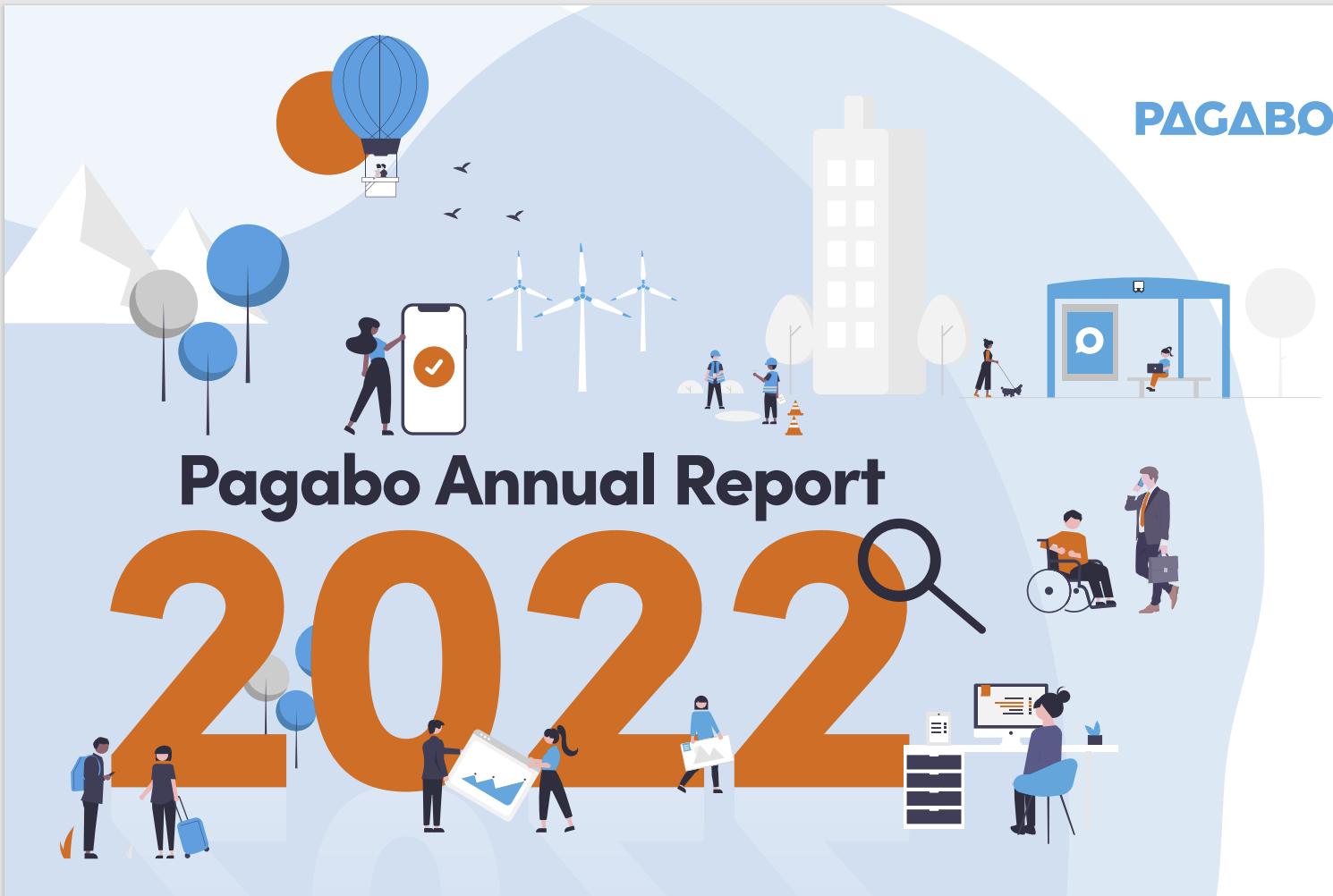 PAGABO

Pagabo Annual Report

2022